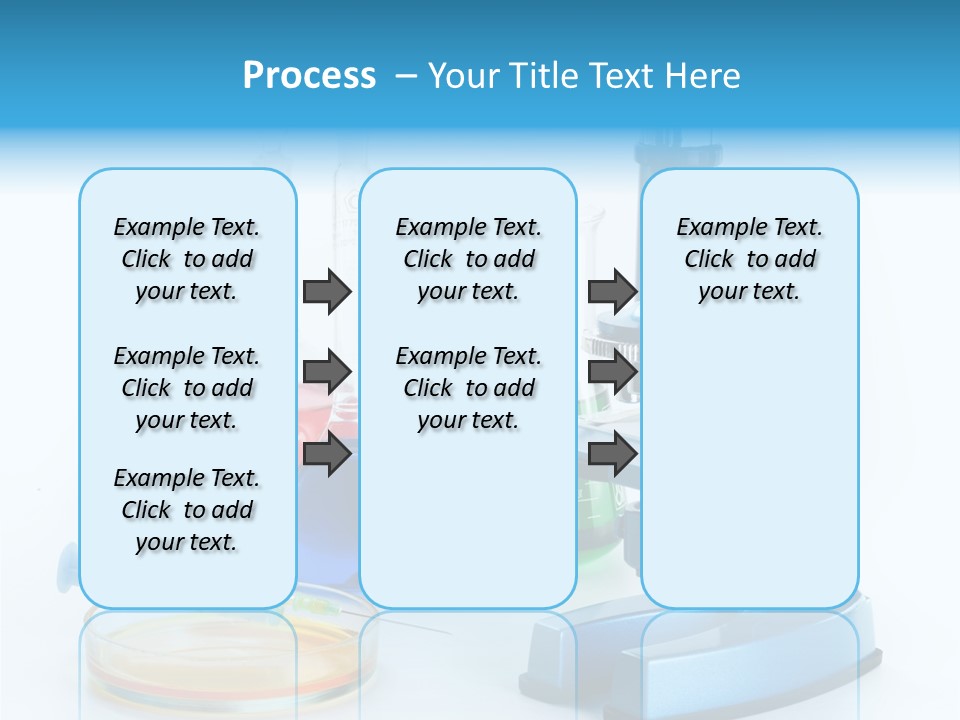 Process – Your Title Text Here

Example Text. Click to add your text.

Example Text. Click to add your text.

Example Text. Click to add your text.

Example Text. Click to add your text.

Example Text. Click to add your text.

Example Text. Click to add your text.